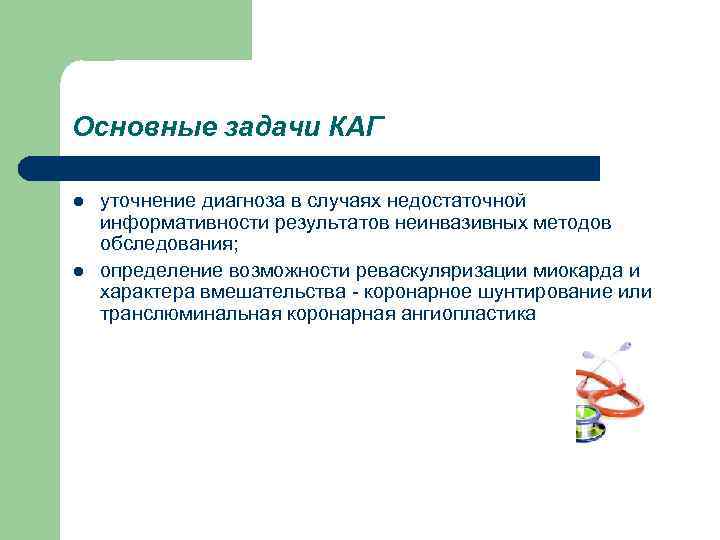 Основные задачи КАГ

- уточнение диагноза в случаях недостаточной информативности результатов неинвазивных методов обследования;
- определение возможности реваскуляризации миокарда и характера вмешательства - коронарное шунтирование или транслюминальная коронарная ангиопластика